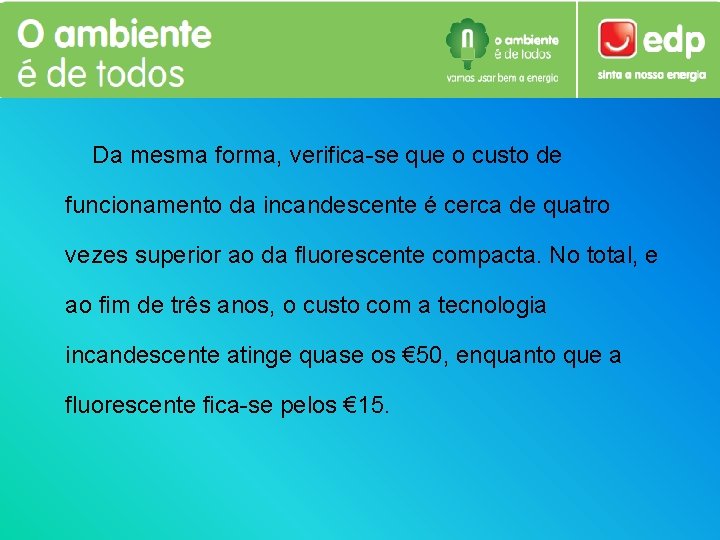 O ambiente
é de todos

o ambiente
é de todos
vamos usar bem a energia

edp
sinta a nossa energia

Da mesma forma, verifica-se que o custo de funcionamento da incandescente é cerca de quatro vezes superior ao da fluorescente compacta. No total, e ao fim de três anos, o custo com a tecnologia incandescente atinge quase os €50, enquanto que a fluorescente fica-se pelos €15.